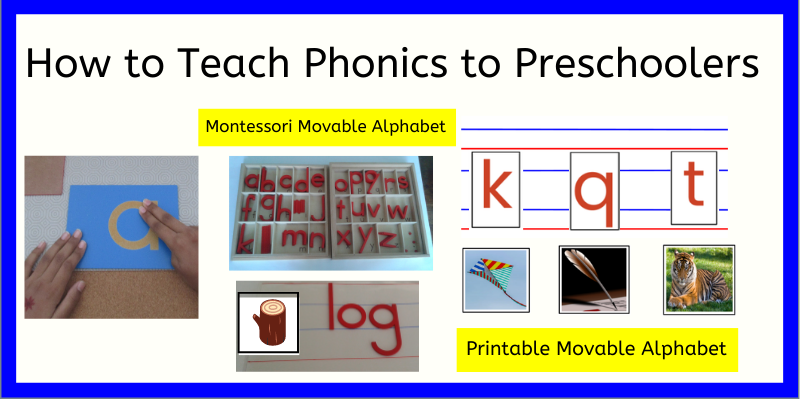 How to Teach Phonics to Preschoolers

Montessori Movable Alphabet

a

a b c d e o p q r s
f g h i j t u v w
k l m n x y z

log

k q t

Printable Movable Alphabet